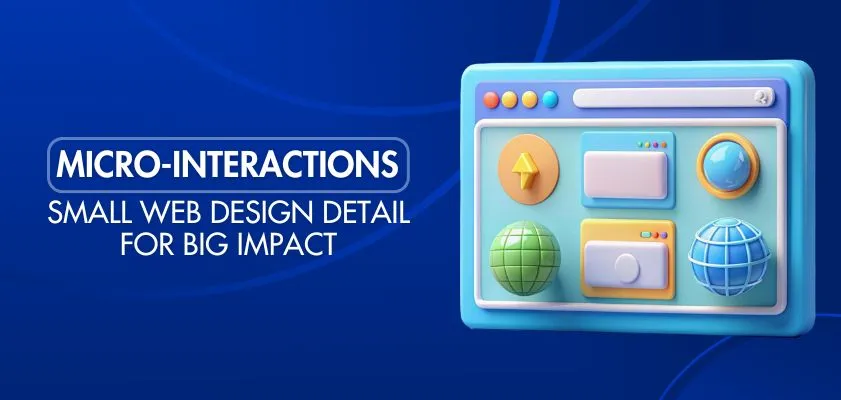 MICRO-INTERACTIONS
SMALL WEB DESIGN DETAIL FOR BIG IMPACT